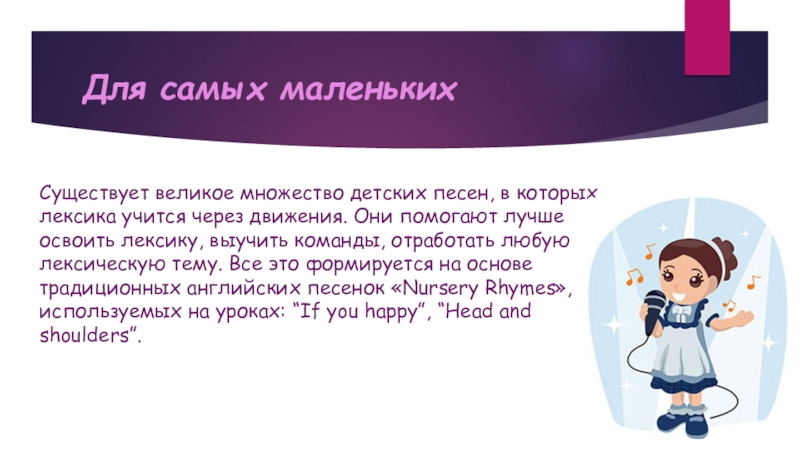 Для самых маленьких

Существует великое множество детских песен, в которых лексика учится через движения. Они помогают лучше освоить лексику, выучить команды, отработать любую лексическую тему. Все это формируется на основе традиционных английских песенок «Nursery Rhymes», используемых на уроках: “If you happy”, “Head and shoulders”.